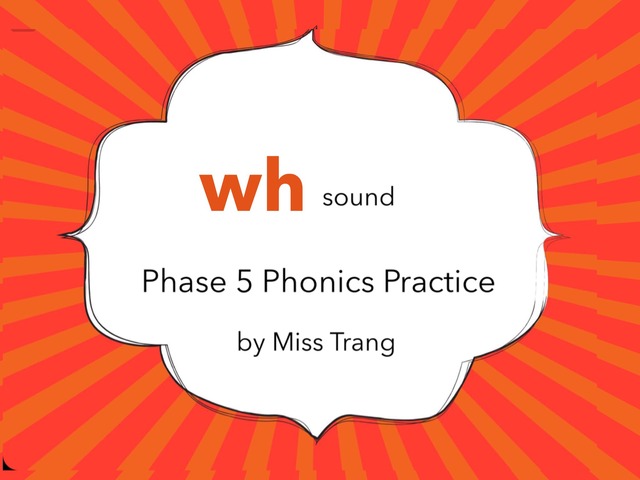 wh sound

Phase 5 Phonics Practice

by Miss Trang